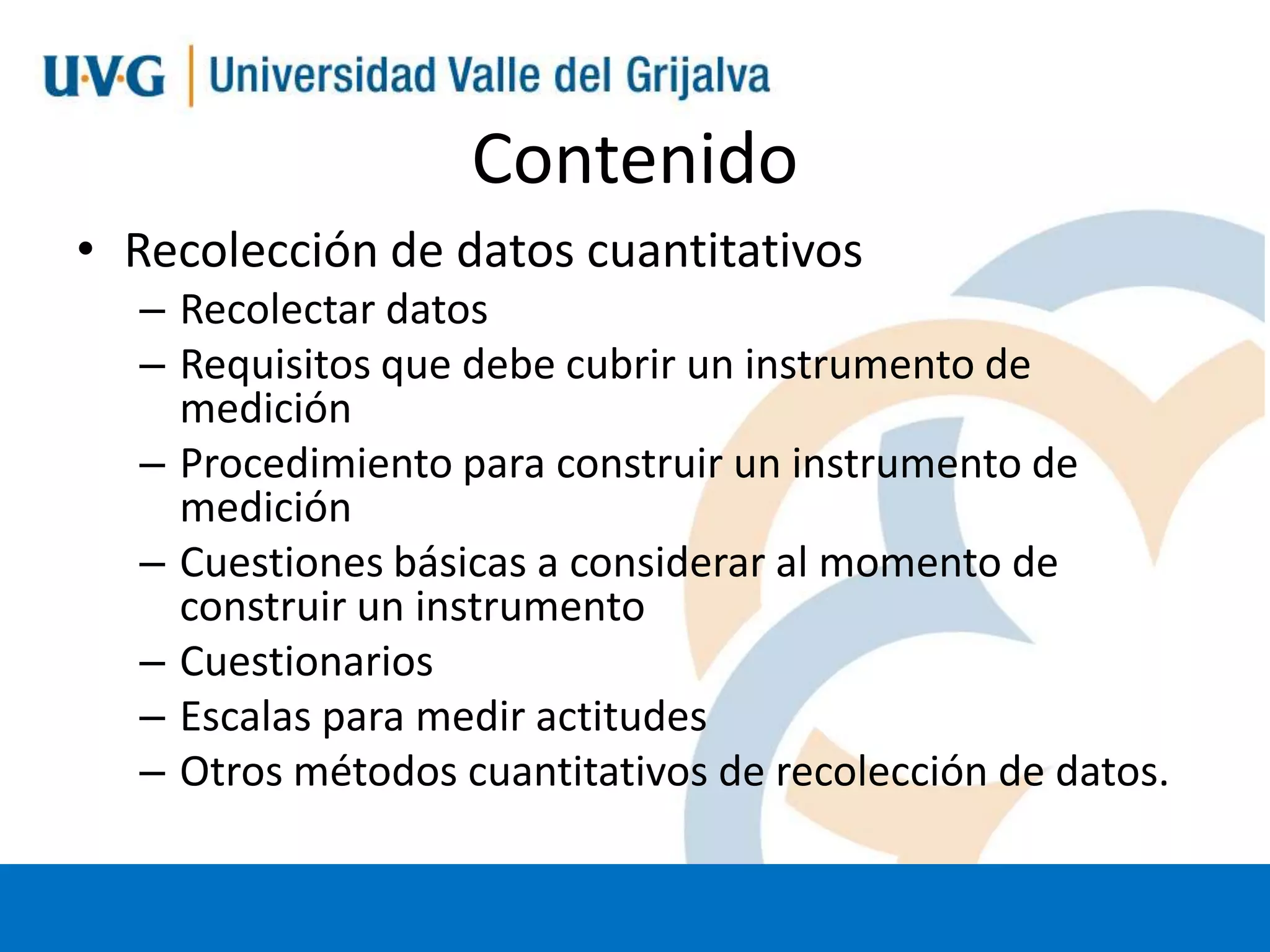 U·V·G | Universidad Valle del Grijalva

Contenido

• Recolección de datos cuantitativos
– Recolectar datos
– Requisitos que debe cubrir un instrumento de medición
– Procedimiento para construir un instrumento de medición
– Cuestiones básicas a considerar al momento de construir un instrumento
– Cuestionarios
– Escalas para medir actitudes
– Otros métodos cuantitativos de recolección de datos.